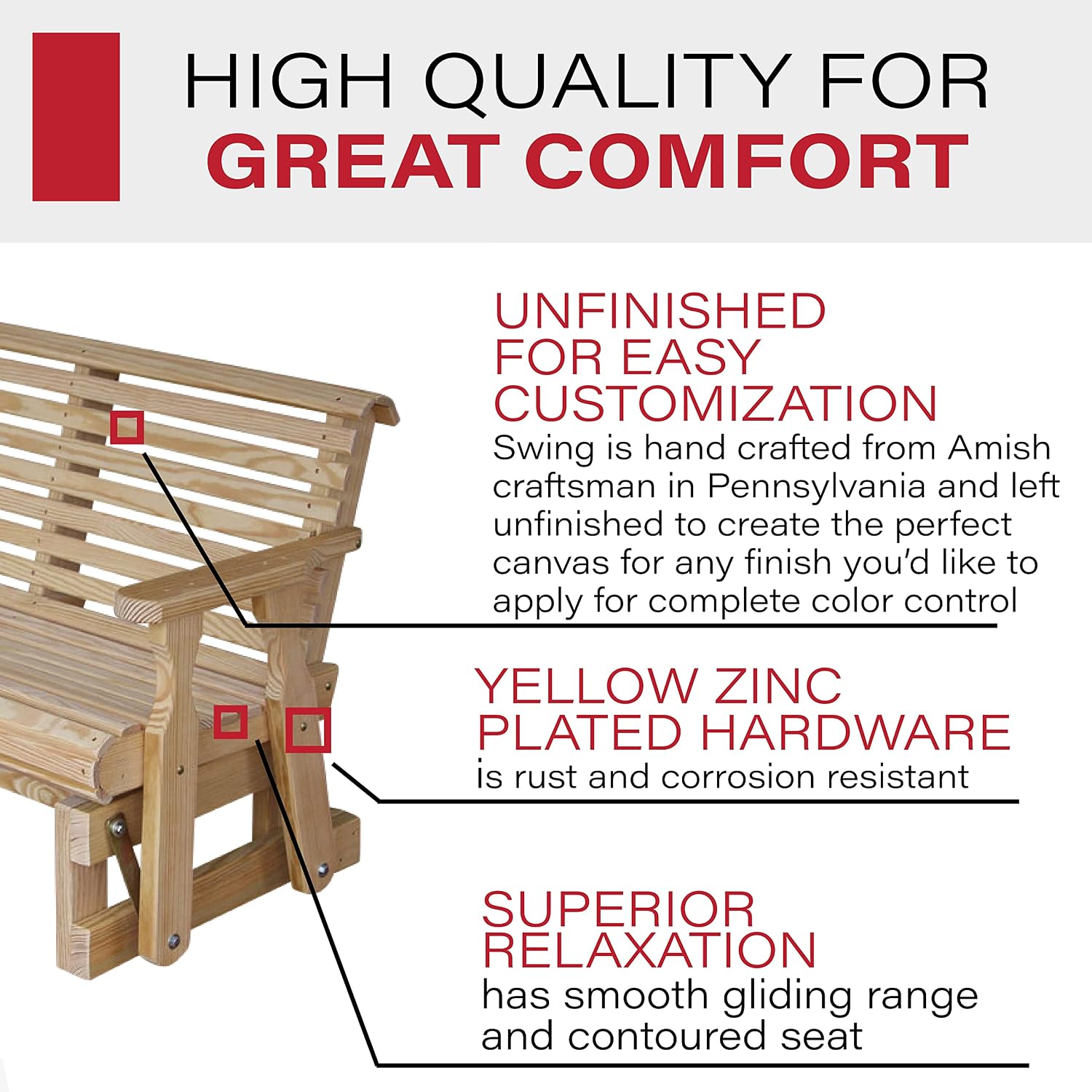 HIGH QUALITY FOR
GREAT COMFORT

UNFINISHED FOR EASY CUSTOMIZATION
Swing is hand crafted from Amish craftsman in Pennsylvania and left unfinished to create the perfect canvas for any finish you'd like to apply for complete color control

YELLOW ZINC PLATED HARDWARE
is rust and corrosion resistant

SUPERIOR RELAXATION
has smooth gliding range and contoured seat